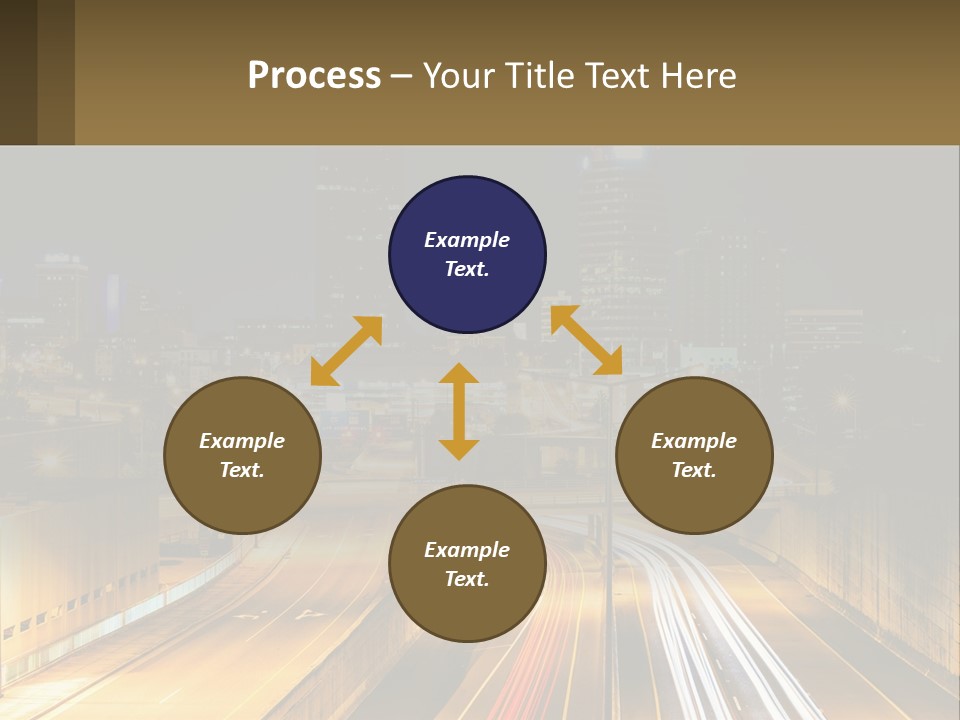 Process – Your Title Text Here

Example Text.

Example Text.

Example Text.

Example Text.